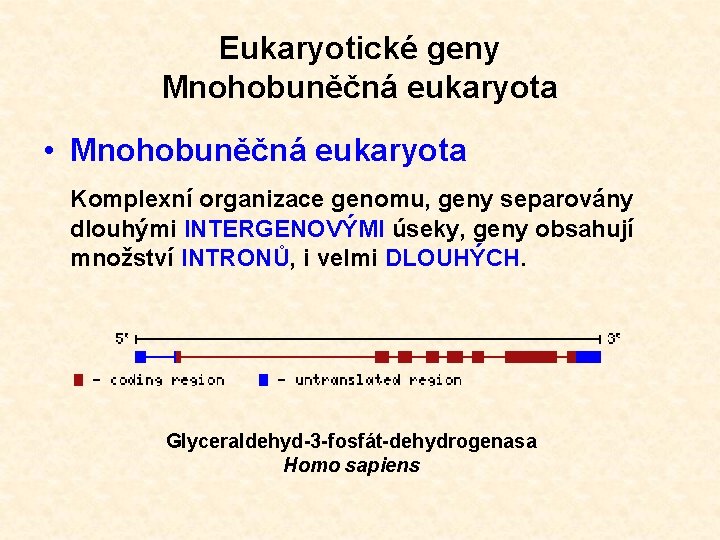 Eukaryotické geny
Mnohobuněčná eukaryota

• Mnohobuněčná eukaryota

Komplexní organizace genomu, geny separovány dlouhými INTERGENOVÝMI úseky, geny obsahují množství INTRONŮ, i velmi DLOUHÝCH.

5'

3'

- coding region

- untranslated region

Glyceraldehyd-3-fosfát-dehydrogenasa
Homo sapiens